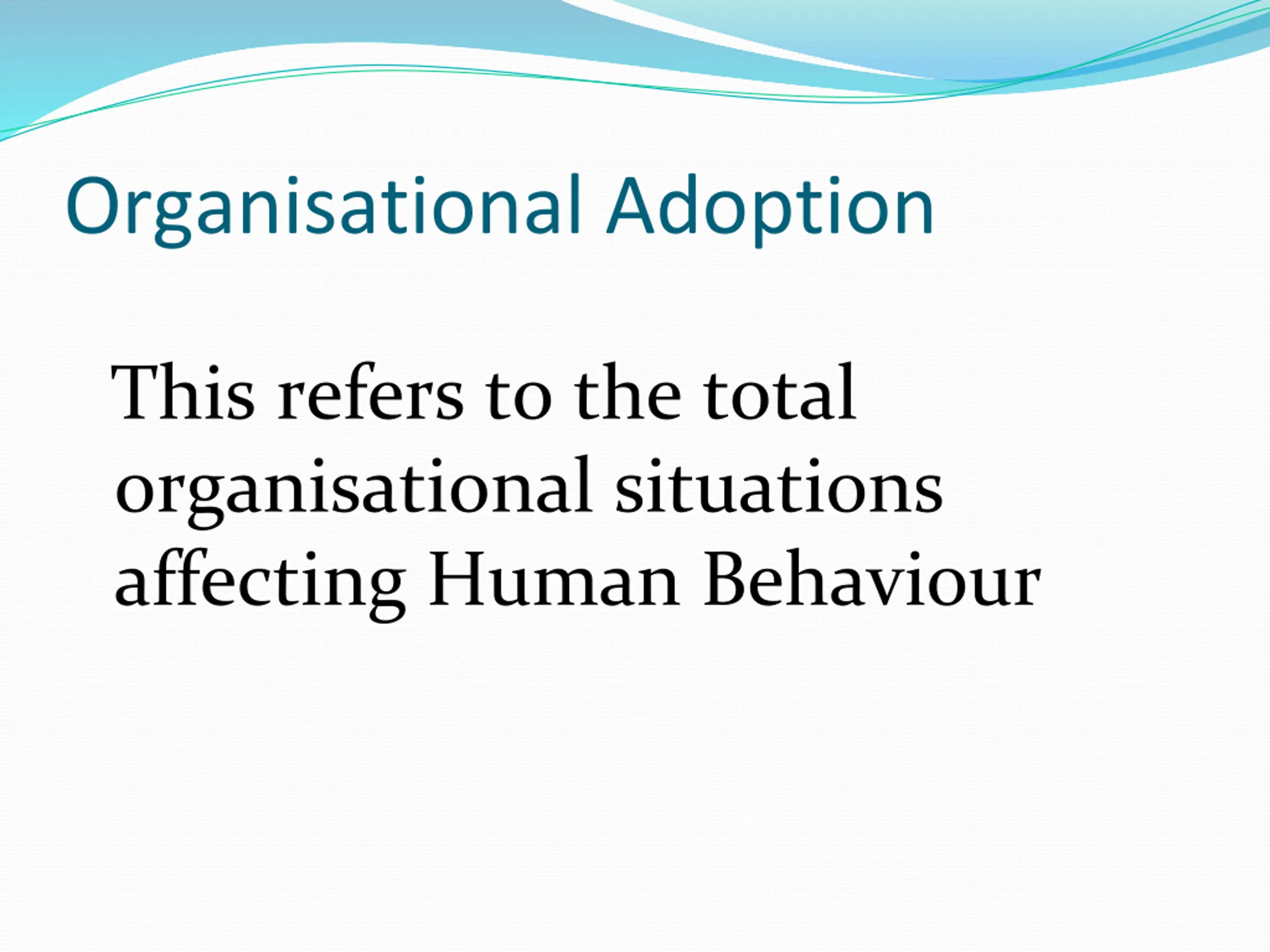 Organisational Adoption

This refers to the total organisational situations affecting Human Behaviour